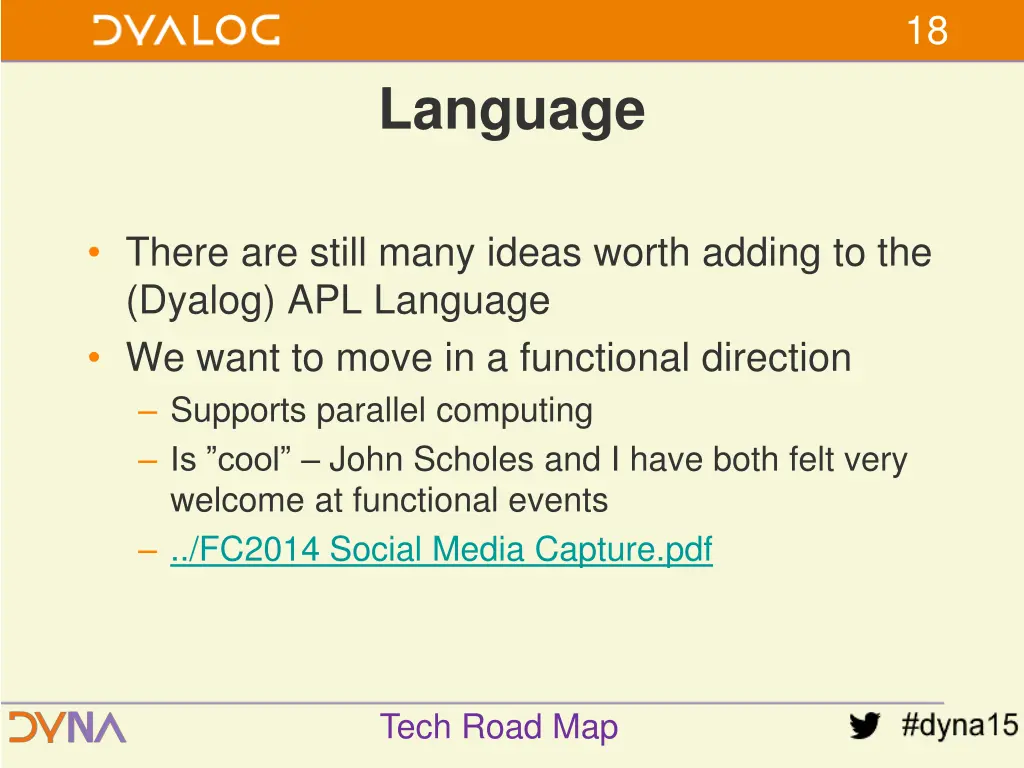 DYALOG

18

Language

• There are still many ideas worth adding to the (Dyalog) APL Language
• We want to move in a functional direction
– Supports parallel computing
– Is ”cool” – John Scholes and I have both felt very welcome at functional events
– ../FC2014 Social Media Capture.pdf

DYNA

Tech Road Map

#dyna15